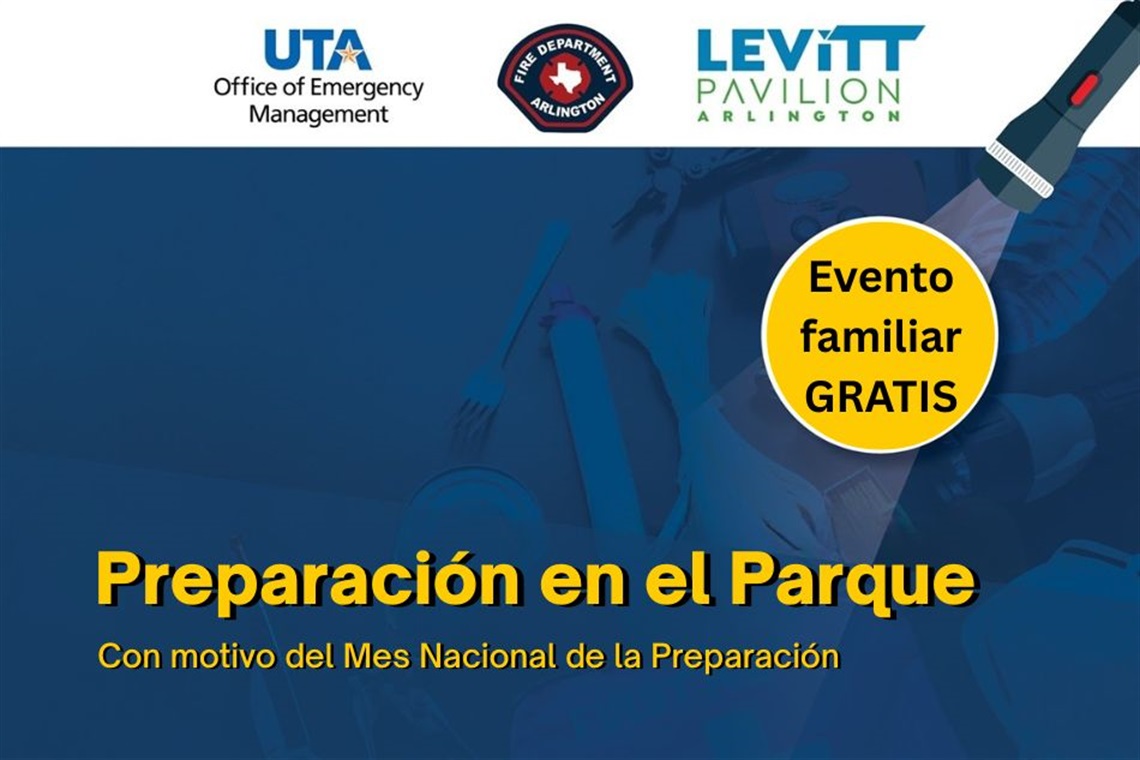 UTA
Office of Emergency Management

FIRE DEPARTMENT
ARLINGTON

LEVITT
PAVILION
ARLINGTON

Evento familiar GRATIS

Preparación en el Parque

Con motivo del Mes Nacional de la Preparación